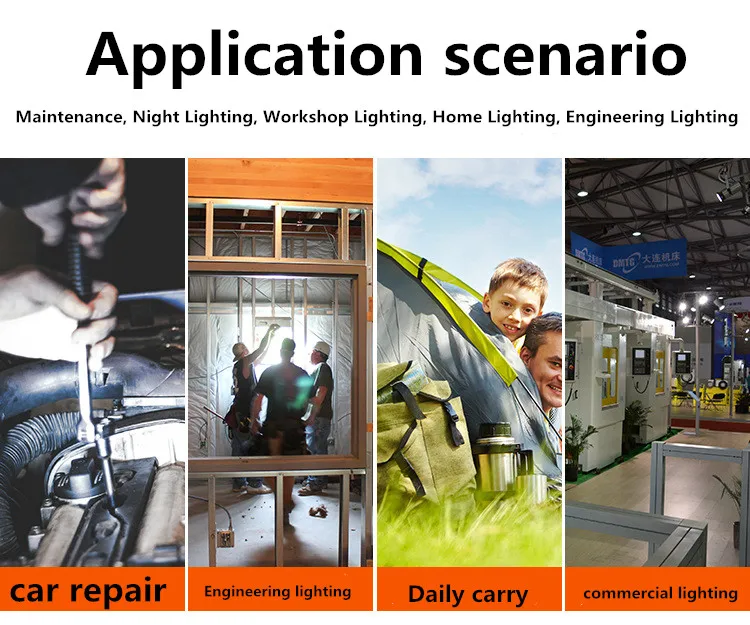 Application scenario

Maintenance, Night Lighting, Workshop Lighting, Home Lighting, Engineering Lighting

DMTC 大连机床

car repair

Engineering lighting

Daily carry

commercial lighting